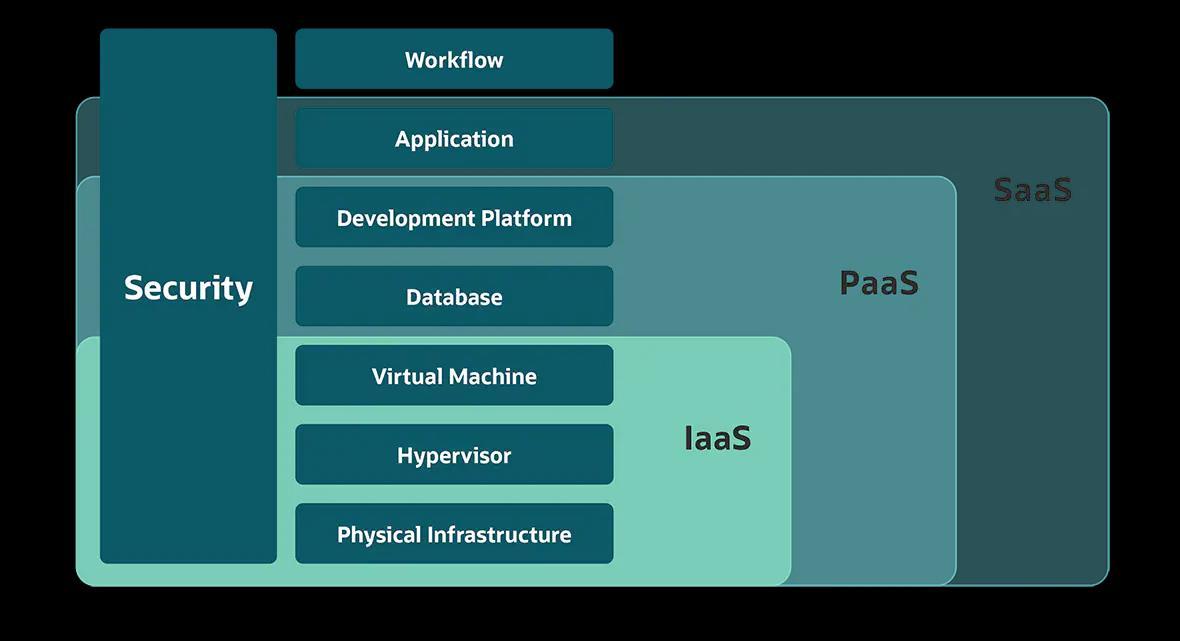 Security

Workflow

Application

Development Platform

Database

Virtual Machine

Hypervisor

Physical Infrastructure

SaaS

PaaS

IaaS